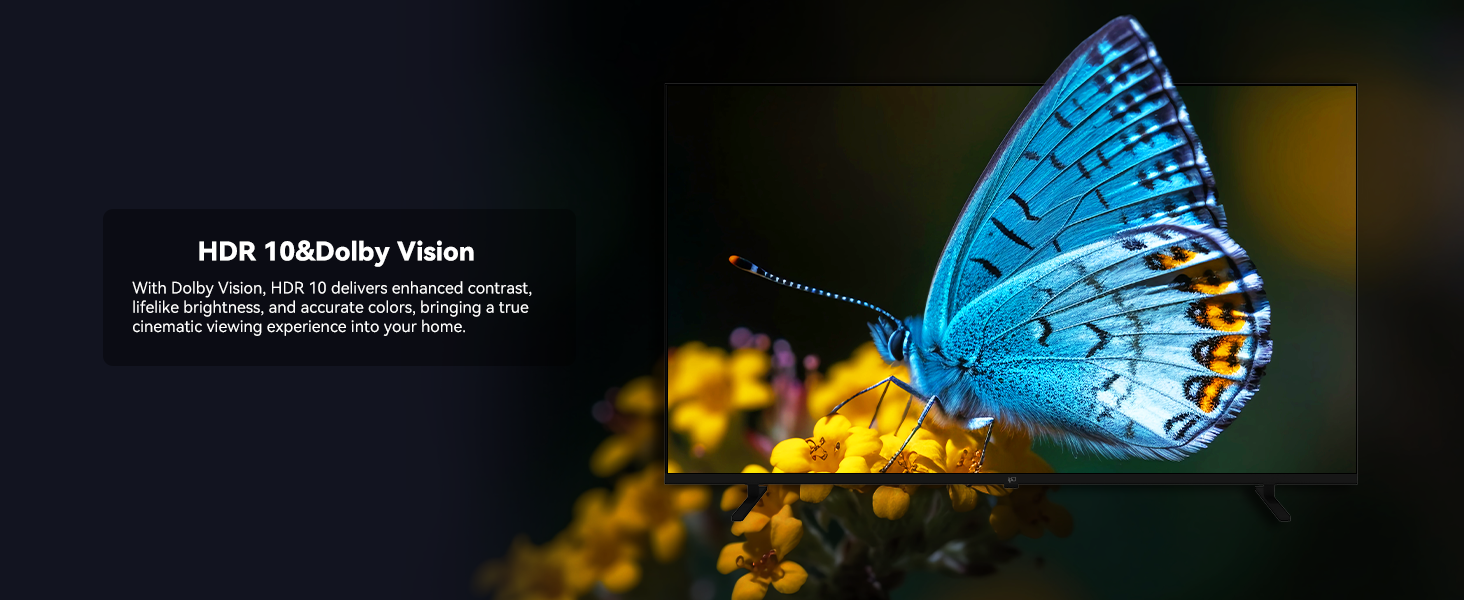 HDR 10&Dolby Vision

With Dolby Vision, HDR 10 delivers enhanced contrast, lifelike brightness, and accurate colors, bringing a true cinematic viewing experience into your home.